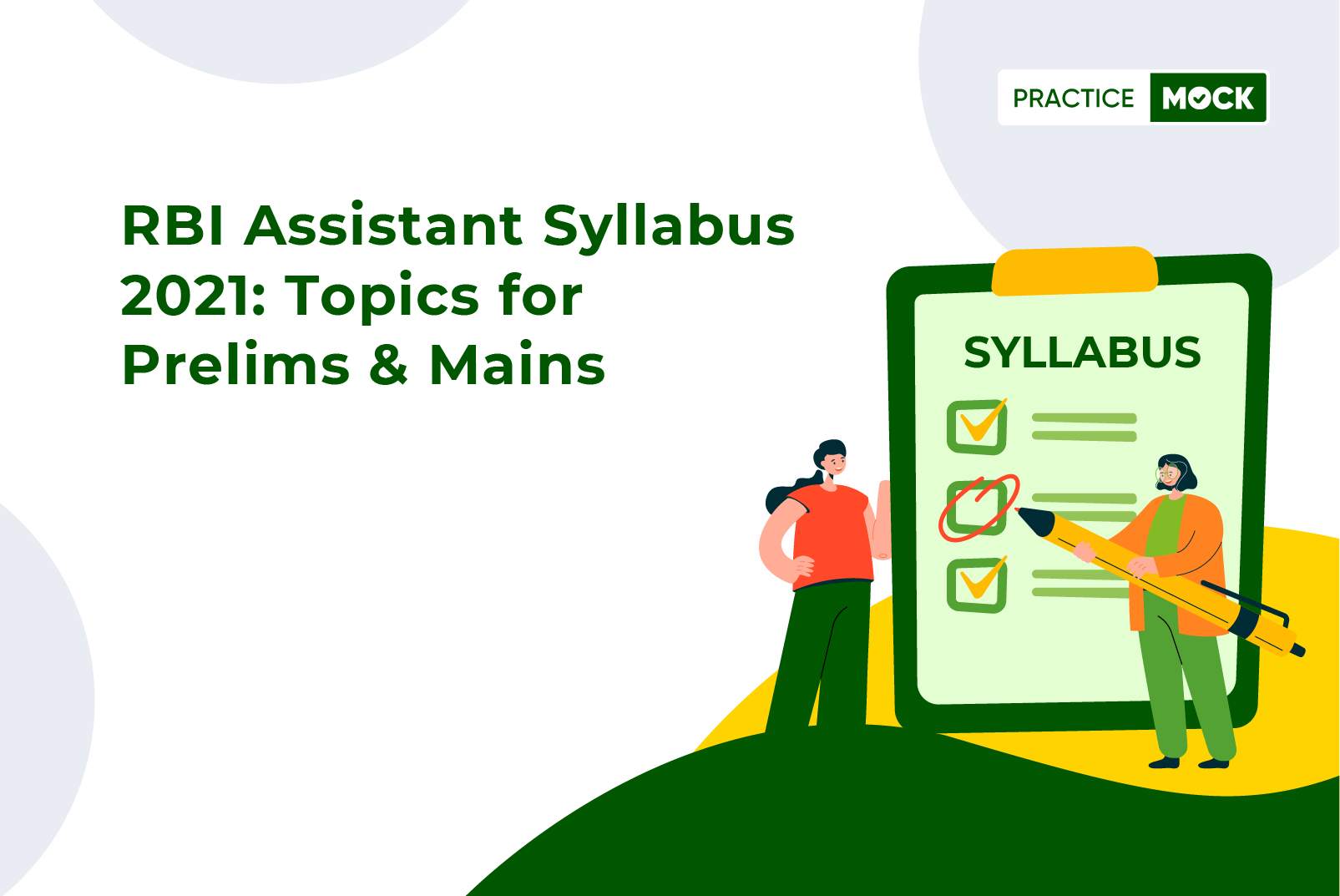 PRACTICE MOCK

RBI Assistant Syllabus 2021: Topics for Prelims & Mains

SYLLABUS